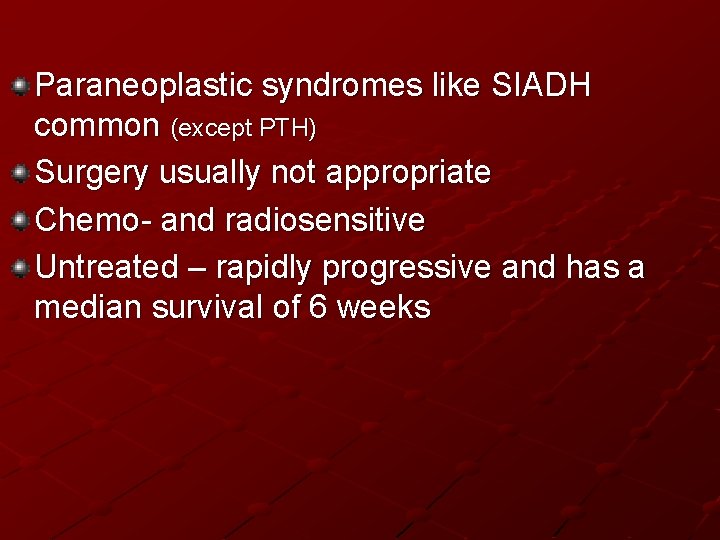 Paraneoplastic syndromes like SIADH common (except PTH)

Surgery usually not appropriate

Chemo- and radiosensitive

Untreated – rapidly progressive and has a median survival of 6 weeks